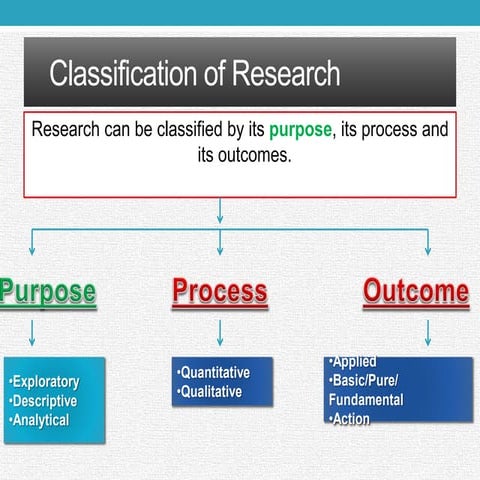 Classification of Research

Research can be classified by its purpose, its process and its outcomes.

Purpose

•Exploratory
•Descriptive
•Analytical

Process

•Quantitative
•Qualitative

Outcome

•Applied
•Basic/Pure/ Fundamental
•Action